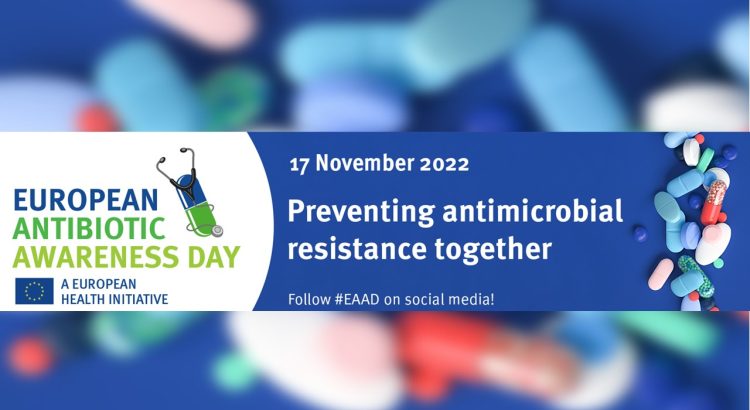 EUROPEAN
ANTIBIOTIC
AWARENESS DAY

A EUROPEAN
HEALTH INITIATIVE

17 November 2022

Preventing antimicrobial resistance together

Follow #EAAD on social media!